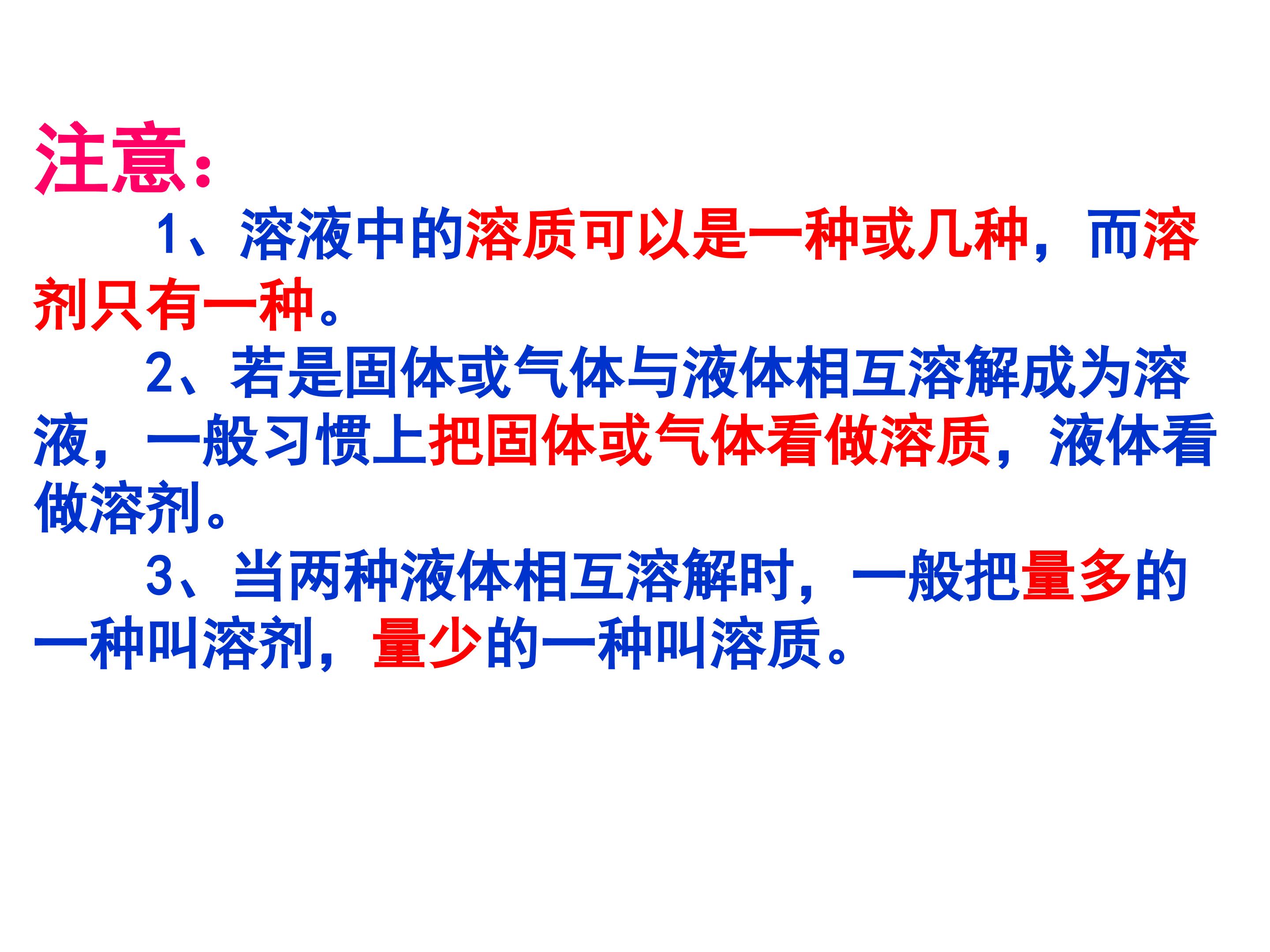 注意：

1、溶液中的溶质可以是一种或几种，而溶剂只有一种。

2、若是固体或气体与液体相互溶解成为溶液，一般习惯上把固体或气体看做溶质，液体看做溶剂。

3、当两种液体相互溶解时，一般把量多的一种叫溶剂，量少的一种叫溶质。